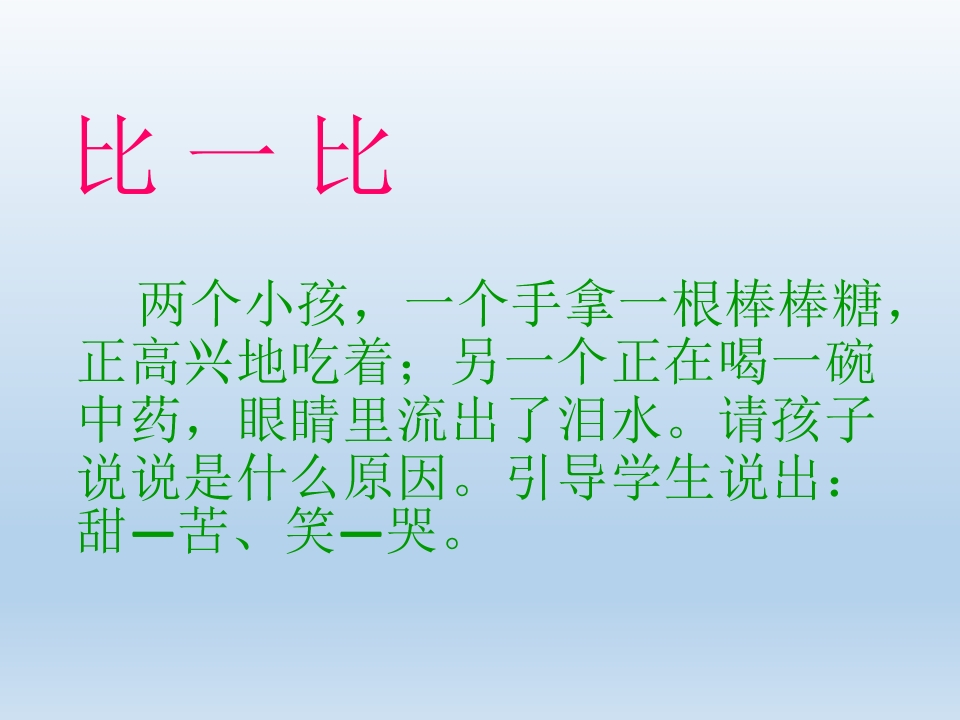 比 一 比

两个小孩，一个手拿一根棒棒糖，正高兴地吃着；另一个正在喝一碗中药，眼睛里流出了泪水。请孩子说说是什么原因。引导学生说出：甜—苦、笑—哭。